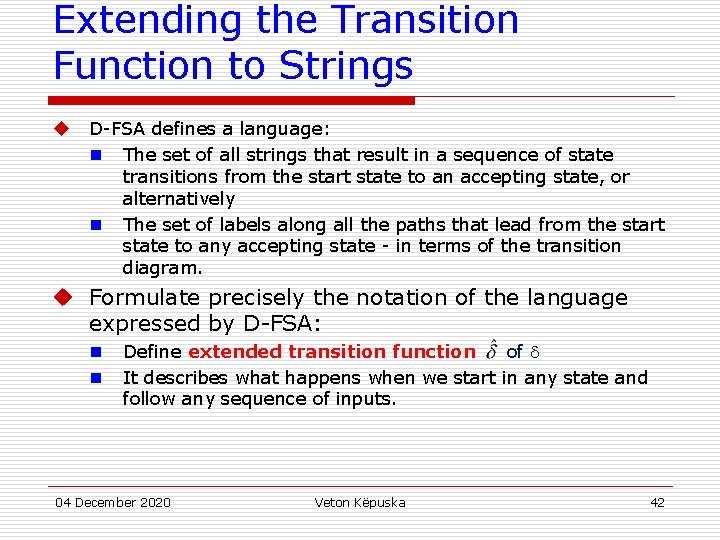 Extending the Transition Function to Strings

D-FSA defines a language:

The set of all strings that result in a sequence of state transitions from the start state to an accepting state, or alternatively

The set of labels along all the paths that lead from the start state to any accepting state - in terms of the transition diagram.

Formulate precisely the notation of the language expressed by D-FSA:

Define extended transition function $\hat{\delta}$ of $\delta$

It describes what happens when we start in any state and follow any sequence of inputs.

04 December 2020

Veton Këpuska

42